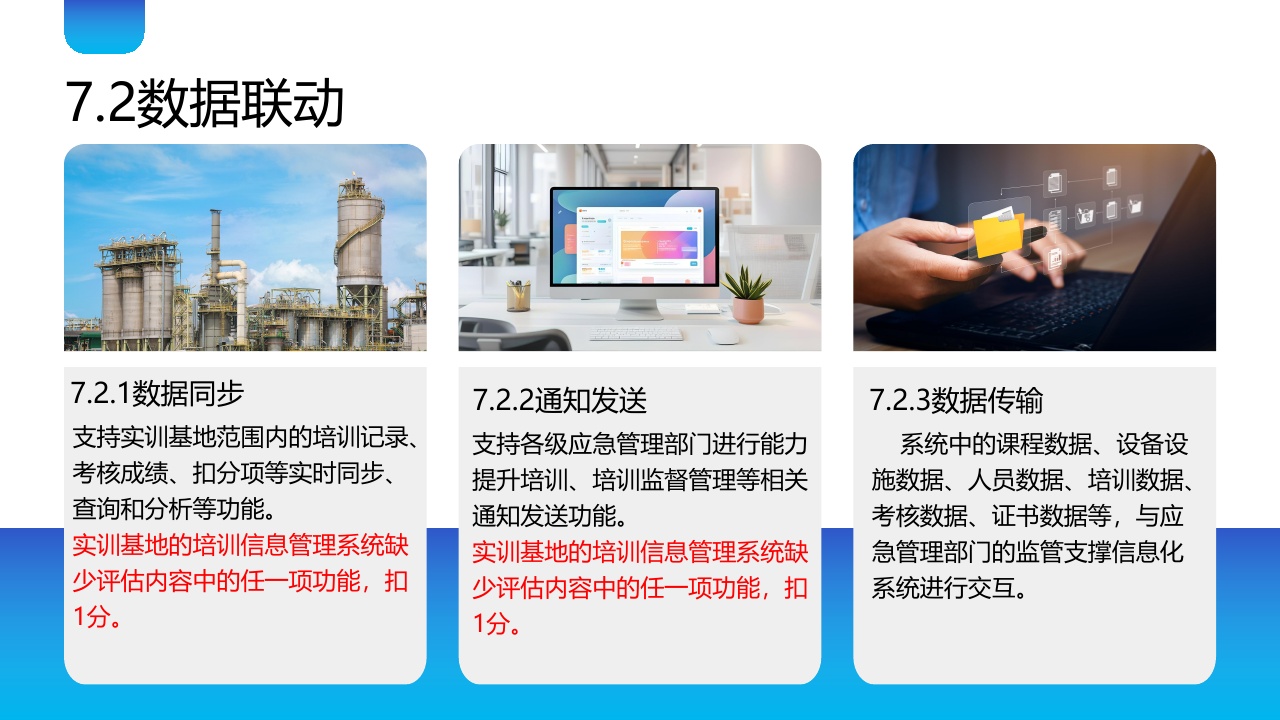 7.2数据联动

7.2.1数据同步

支持实训基地范围内的培训记录、考核成绩、扣分项等实时同步、查询和分析等功能。

实训基地的培训信息管理系统缺少评估内容中的任一项功能，扣1分。

7.2.2通知发送

支持各级应急管理部门进行能力提升培训、培训监督管理等相关通知发送功能。

实训基地的培训信息管理系统缺少评估内容中的任一项功能，扣1分。

7.2.3数据传输

系统中的课程数据、设备设施数据、人员数据、培训数据、考核数据、证书数据等，与应急管理部门的监管支撑信息化系统进行交互。